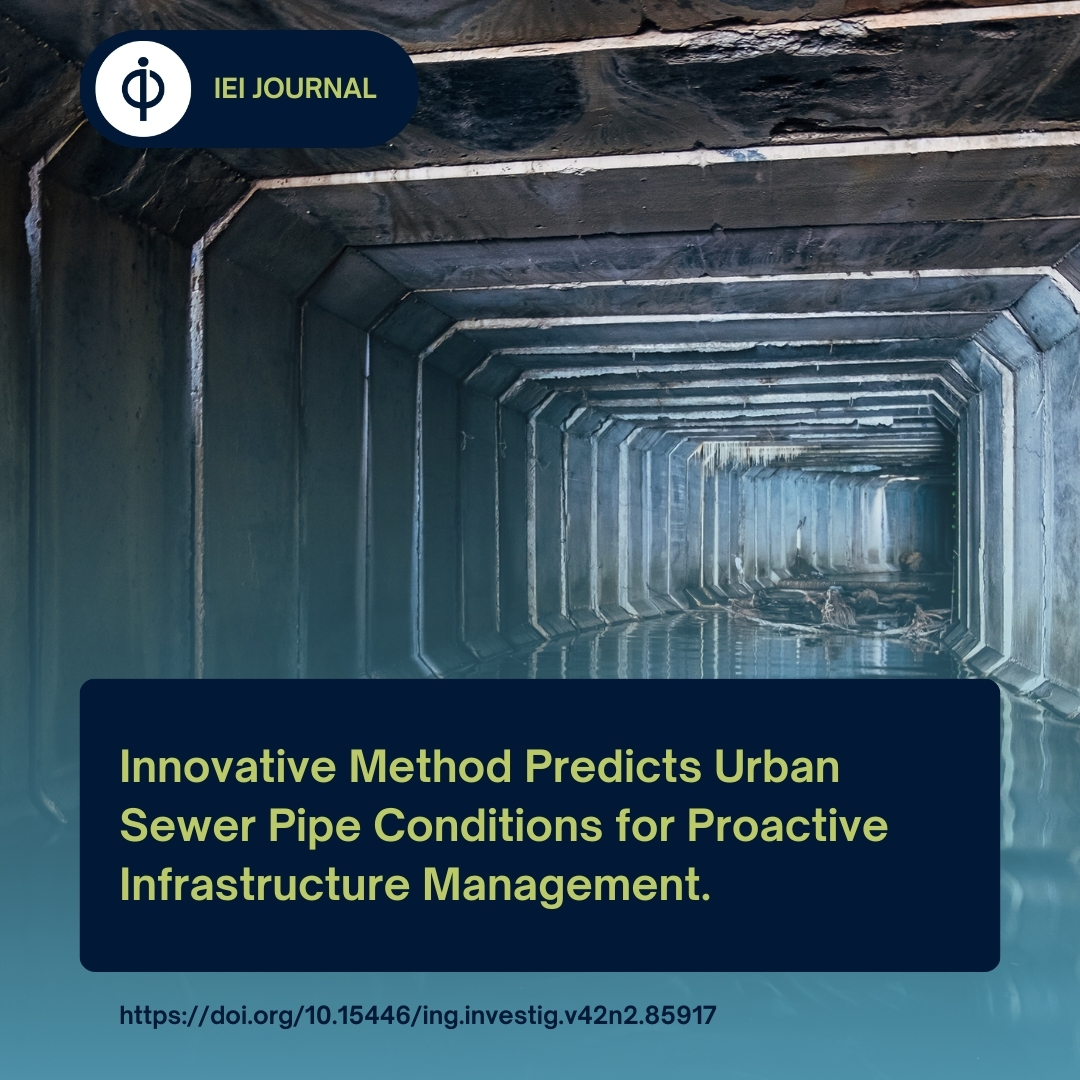 IEI JOURNAL

Innovative Method Predicts Urban Sewer Pipe Conditions for Proactive Infrastructure Management.

https://doi.org/10.15446/ing.investig.v42n2.85917